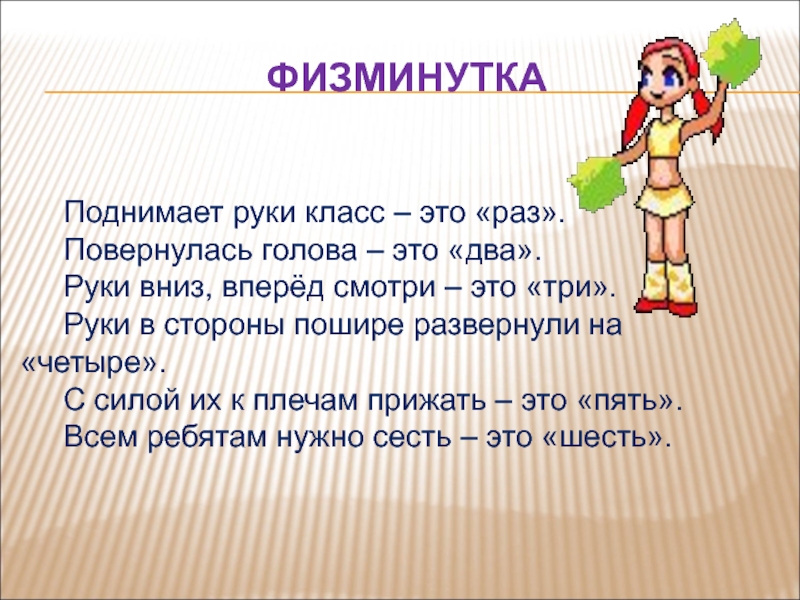 ФИЗМИНУТКА

Поднимает руки класс – это «раз».
Повернулась голова – это «два».
Руки вниз, вперёд смотри – это «три».
Руки в стороны пошире развернули на «четыре».
С силой их к плечам прижать – это «пять».
Всем ребятам нужно сесть – это «шесть».